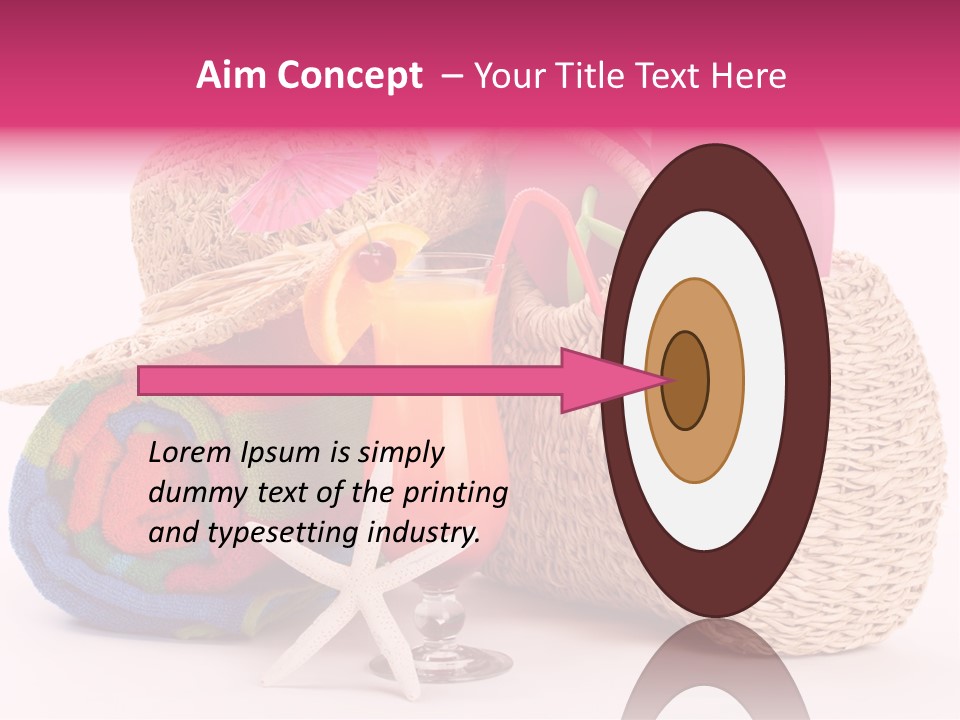 Aim Concept – Your Title Text Here

Lorem Ipsum is simply dummy text of the printing and typesetting industry.